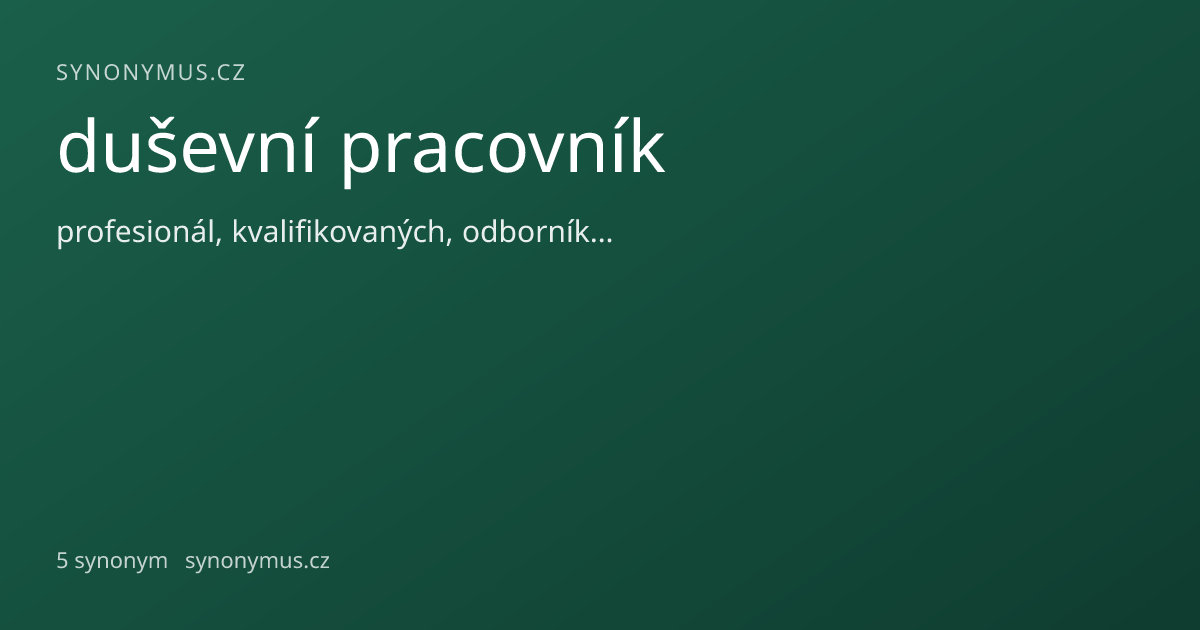 SYNONYMUS.CZ

duševní pracovník

profesionál, kvalifikovaných, odborník…

5 synonym synonymus.cz